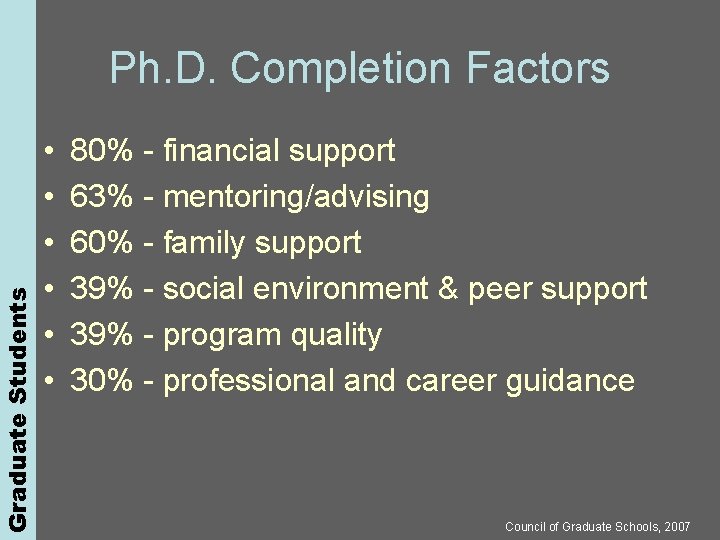 Graduate Students

Ph.D. Completion Factors

• 80% - financial support
• 63% - mentoring/advising
• 60% - family support
• 39% - social environment & peer support
• 39% - program quality
• 30% - professional and career guidance

Council of Graduate Schools, 2007